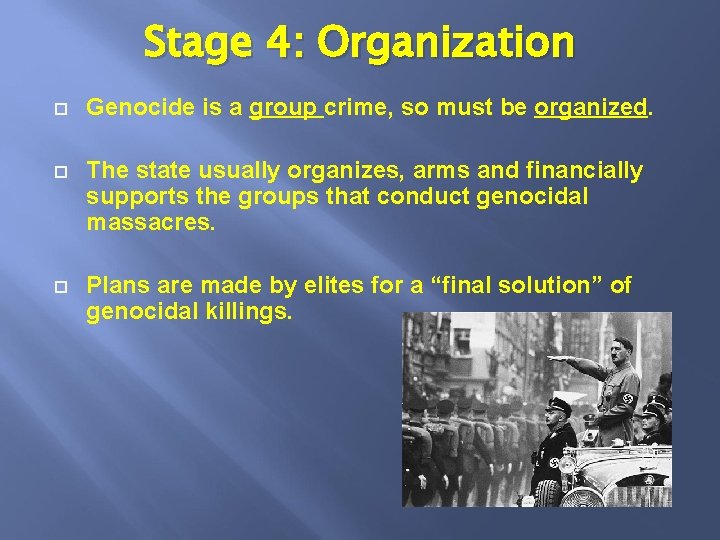 Stage 4: Organization

Genocide is a group crime, so must be organized.

The state usually organizes, arms and financially supports the groups that conduct genocidal massacres.

Plans are made by elites for a “final solution” of genocidal killings.